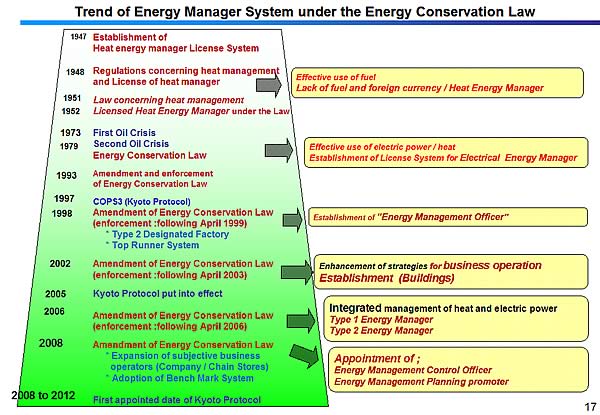 Trend of Energy Manager System under the Energy Conservation Law

1947 Establishment of Heat energy manager License System

1948 Regulations concerning heat management and License of heat manager

1951 Law concerning heat management

1952 Licensed Heat Energy Manager under the Law

1973 First Oil Crisis

1979 Second Oil Crisis

Energy Conservation Law

1993 Amendment and enforcement of Energy Conservation Law

1997 COPS3 (Kyoto Protocol)

1998 Amendment of Energy Conservation Law (enforcement :following April 1999)

* Type 2 Designated Factory

* Top Runner System

2002 Amendment of Energy Conservation Law (enforcement :following April 2003)

2005 Kyoto Protocol put into effect

2006 Amendment of Energy Conservation Law (enforcement :following April 2006)

2008 Amendment of Energy Conservation Law

* Expansion of subjective business operators (Company / Chain Stores)

* Adoption of Bench Mark System

2008 to 2012 First appointed date of Kyoto Protocol

Effective use of fuel
Lack of fuel and foreign currency / Heat Energy Manager

Effective use of electric power / heat
Establishment of License System for Electrical Energy Manager

Establishment of "Energy Management Officer"

Enhancement of strategies for business operation Establishment (Buildings)

Integrated management of heat and electric power
Type 1 Energy Manager
Type 2 Energy Manager

Appointment of ;
Energy Management Control Officer
Energy Management Planning promoter

17